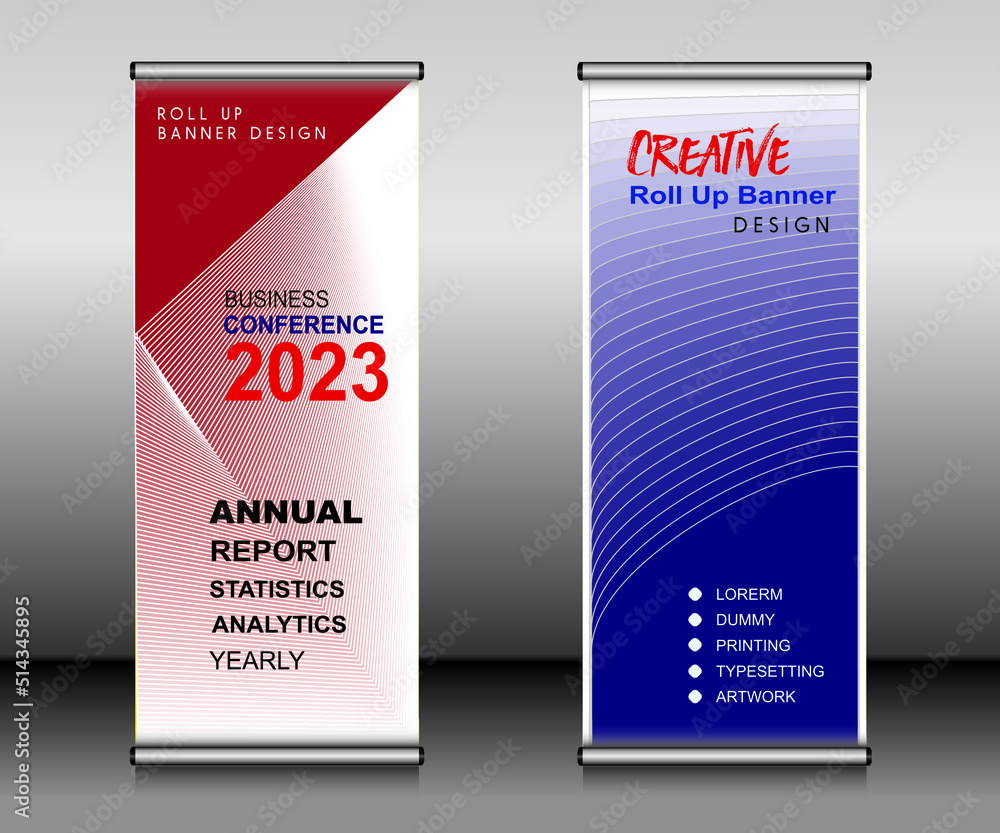 ROLL UP
BANNER DESIGN

BUSINESS
CONFERENCE
2023

ANNUAL
REPORT
STATISTICS
ANALYTICS
YEARLY

CREATIVE
Roll Up Banner
DESIGN

LORERM
DUMMY
PRINTING
TYPESETTING
ARTWORK

Adobe Stock | #514345895